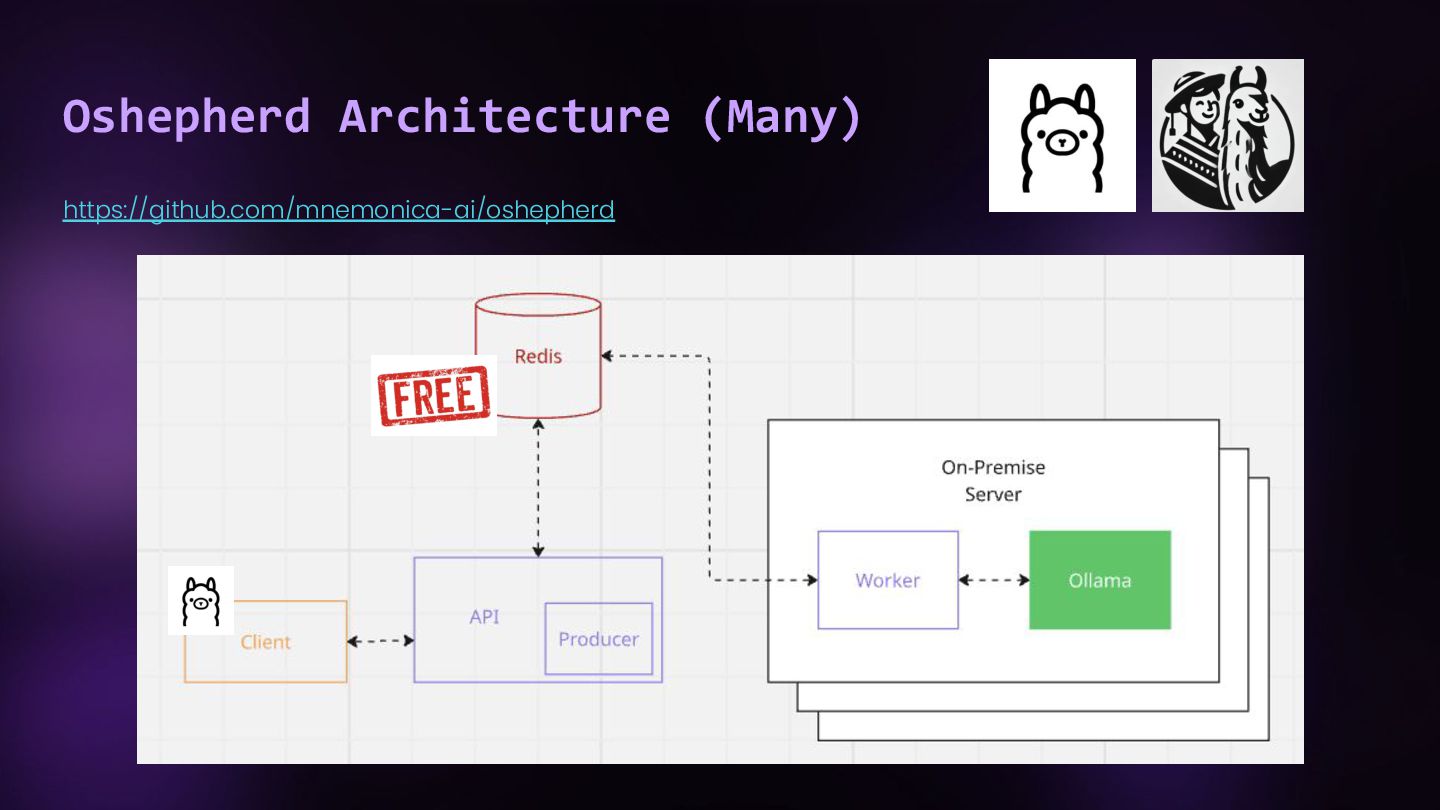 Oshepherd Architecture (Many)

https://github.com/mnemonica-ai/oshepherd

Redis

FREE

On-Premise Server

Worker

Ollama

Client

API

Producer